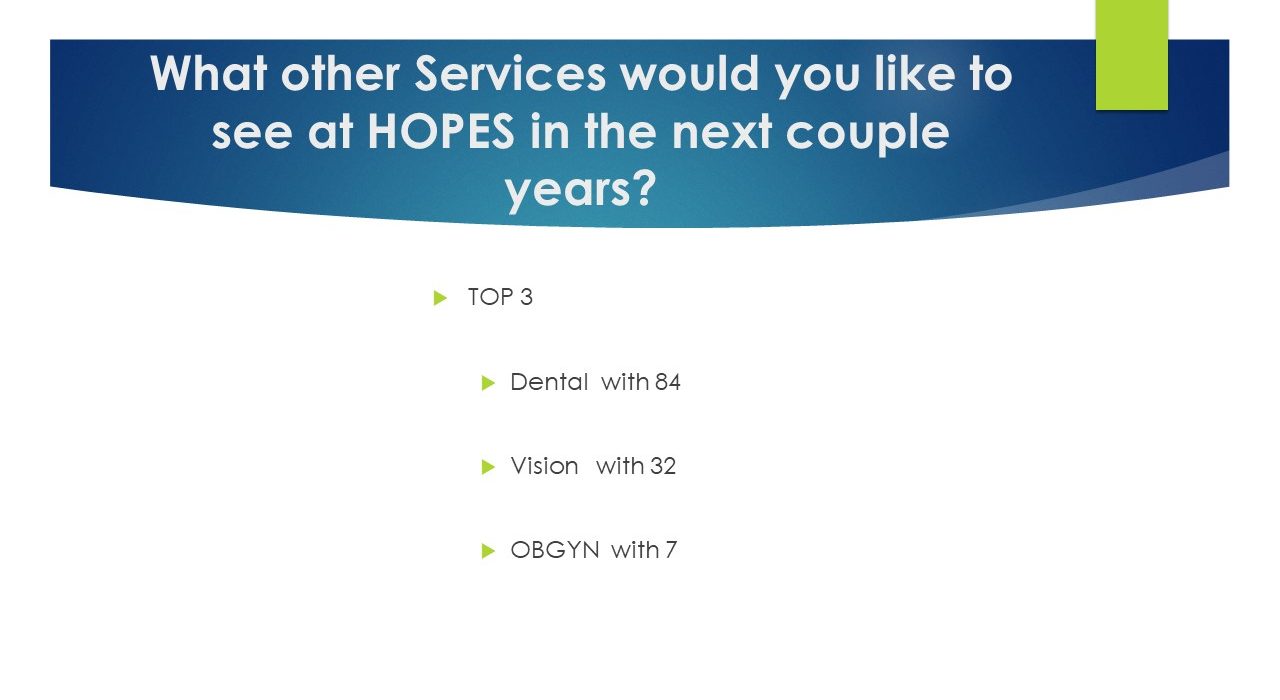 What other Services would you like to see at HOPES in the next couple years?

TOP 3

Dental with 84

Vision with 32

OBGYN with 7